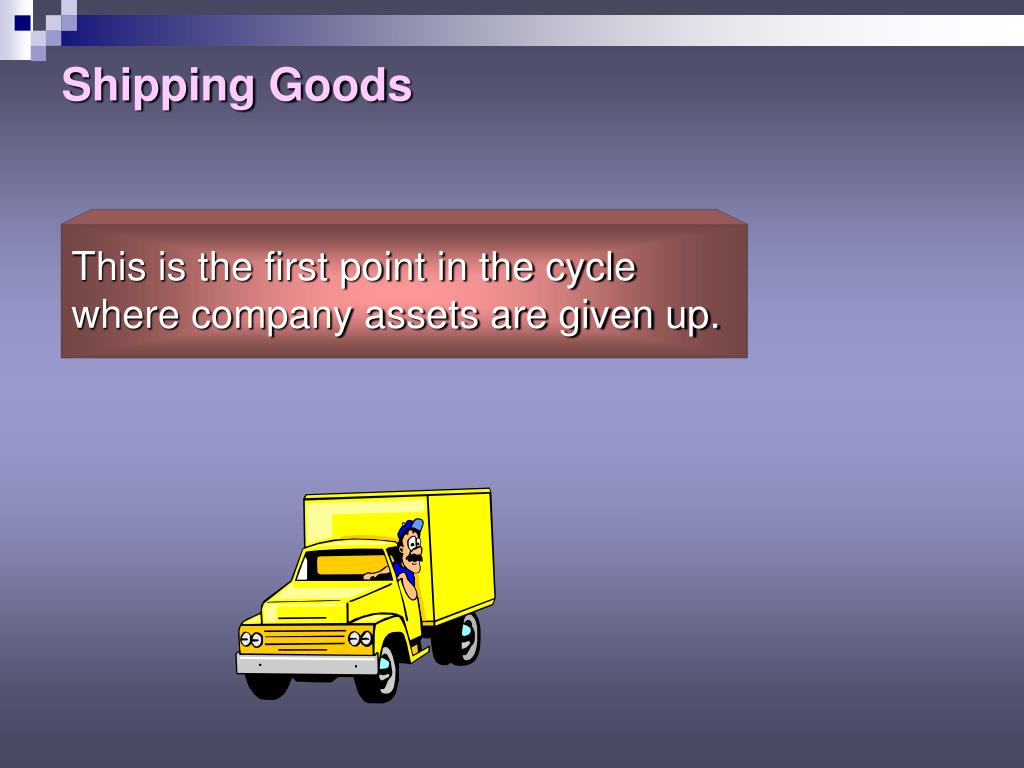 Shipping Goods

This is the first point in the cycle where company assets are given up.